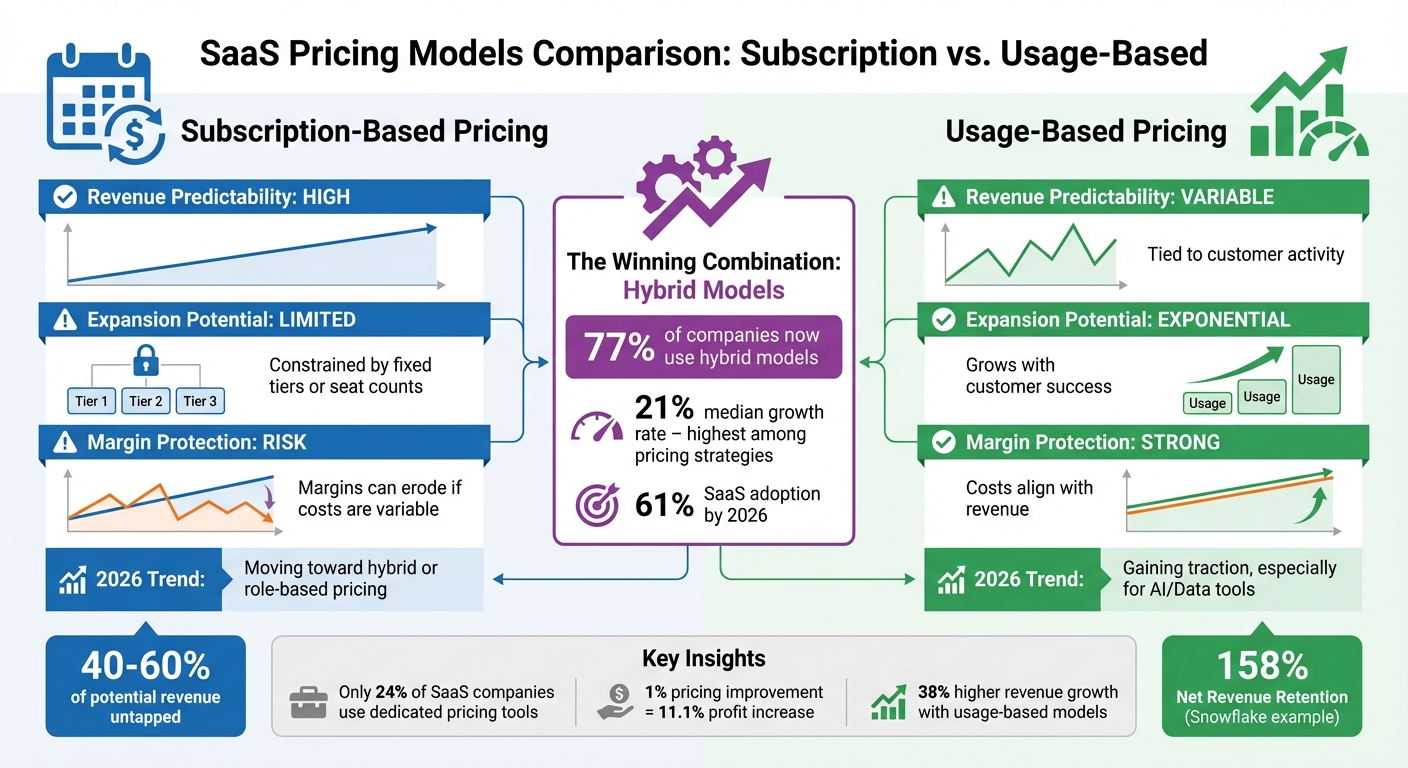 SaaS Pricing Models Comparison: Subscription vs. Usage-Based

Subscription-Based Pricing

Revenue Predictability: HIGH

Expansion Potential: LIMITED

Tier 1 Tier 2 Tier 3

Constrained by fixed tiers or seat counts

Margin Protection: RISK

Margins can erode if costs are variable

2026 Trend: Moving toward hybrid or role-based pricing

40-60% of potential revenue untapped

The Winning Combination: Hybrid Models

77% of companies now use hybrid models

21% median growth rate – highest among pricing strategies

61% SaaS adoption by 2026

Usage-Based Pricing

Revenue Predictability: VARIABLE

Tied to customer activity

Expansion Potential: EXPONENTIAL

Grows with customer success

Usage Usage Usage

Margin Protection: STRONG

Costs align with revenue

2026 Trend: Gaining traction, especially for AI/Data tools

158% Net Revenue Retention (Snowflake example)

Key Insights

Only 24% of SaaS companies use dedicated pricing tools

1% pricing improvement = 11.1% profit increase

38% higher revenue growth with usage-based models